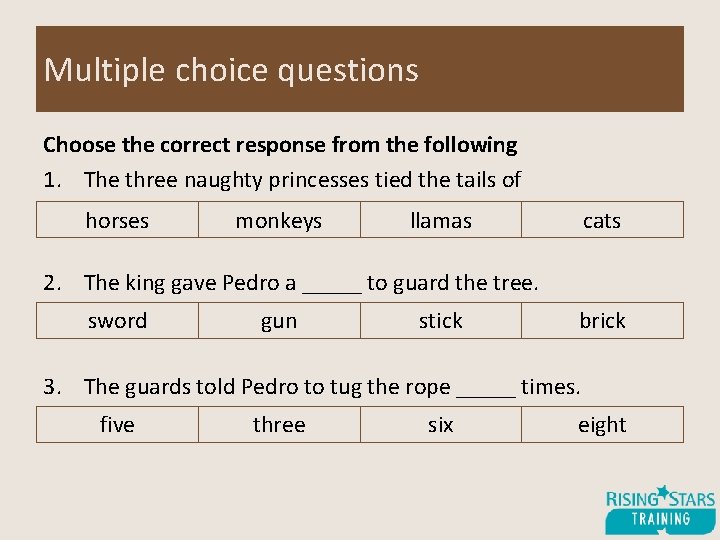 Multiple choice questions

**Choose the correct response from the following**

1. The three naughty princesses tied the tails of

| horses | monkeys | llamas | cats |
|---|---|---|---|

2. The king gave Pedro a _____ to guard the tree.

| sword | gun | stick | brick |
|---|---|---|---|

3. The guards told Pedro to tug the rope _____ times.

| five | three | six | eight |
|---|---|---|---|

RISING STARS
TRAINING